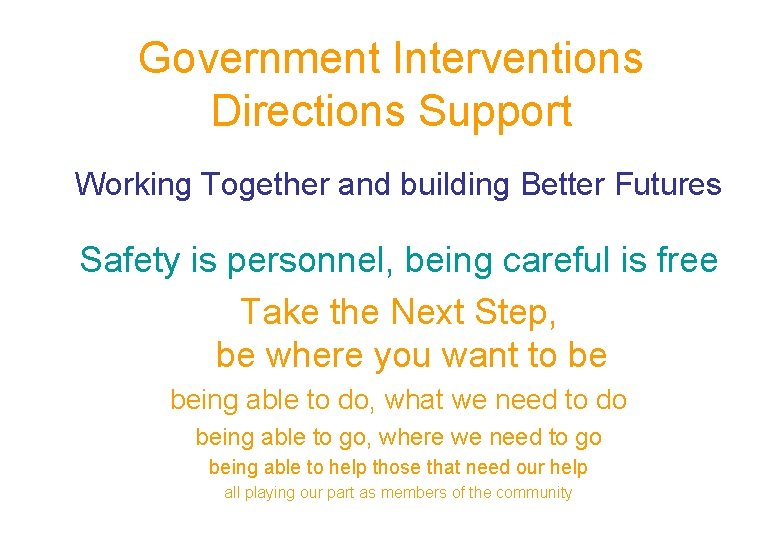 Government Interventions
Directions Support

Working Together and building Better Futures

Safety is personnel, being careful is free

Take the Next Step,
be where you want to be

being able to do, what we need to do

being able to go, where we need to go

being able to help those that need our help

all playing our part as members of the community